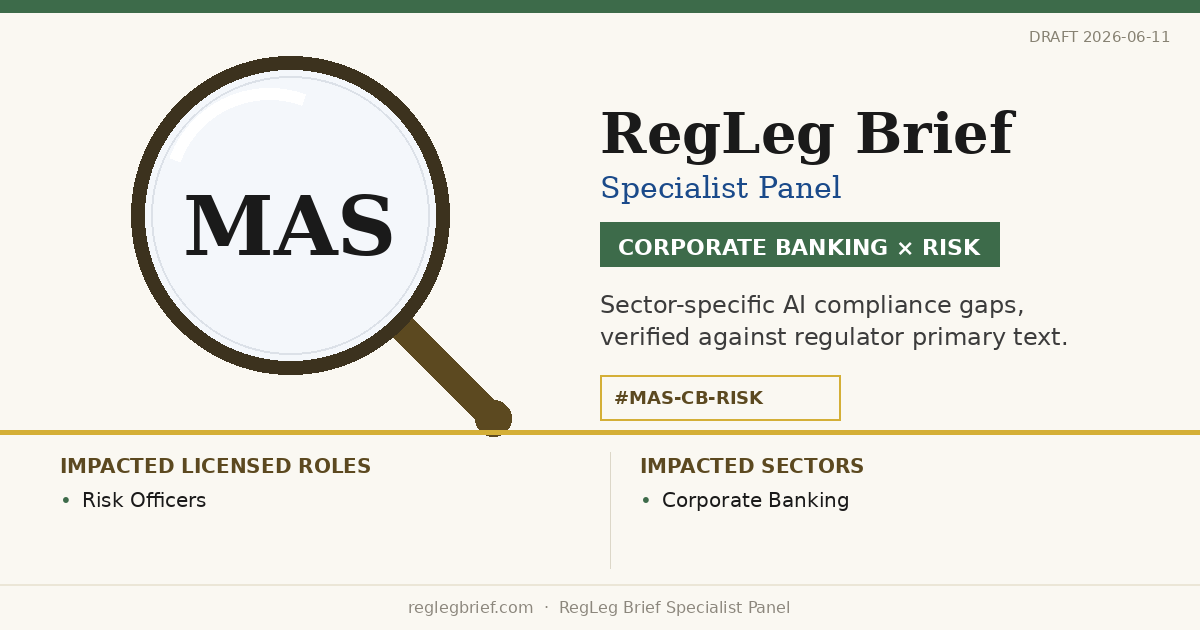 DRAFT 2026-06-11

MAS

RegLeg Brief

Specialist Panel

CORPORATE BANKING × RISK

Sector-specific AI compliance gaps, verified against regulator primary text.

#MAS-CB-RISK

IMPACTED LICENSED ROLES

• Risk Officers

IMPACTED SECTORS

• Corporate Banking

reglegbrief.com · RegLeg Brief Specialist Panel